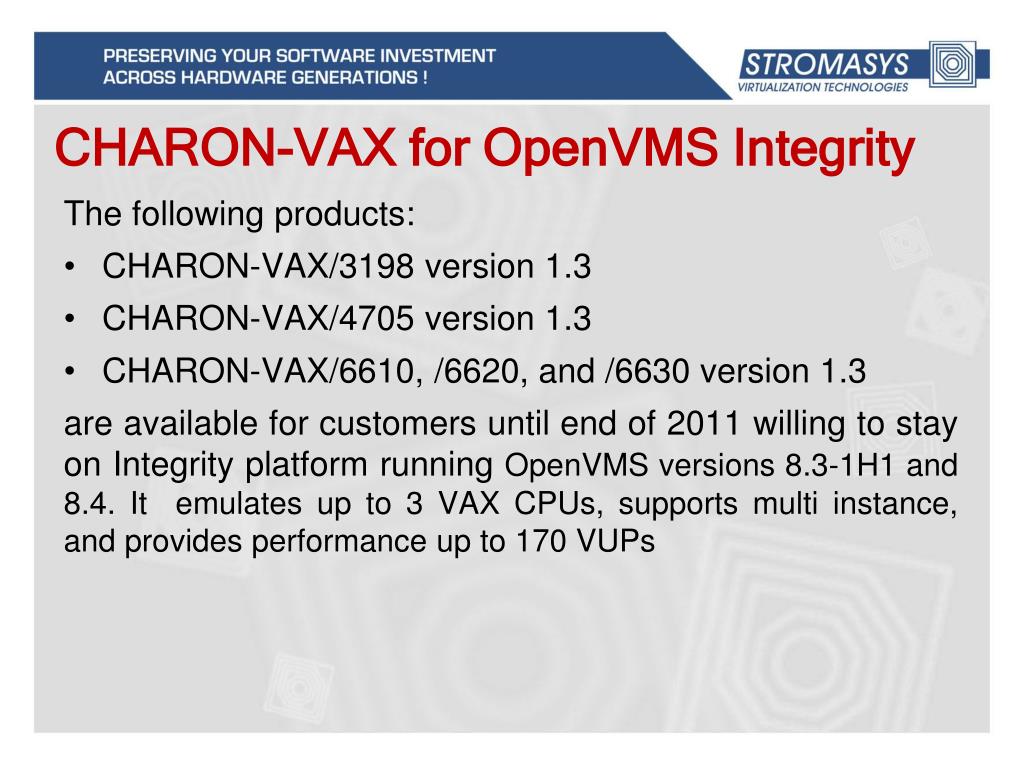 PRESERVING YOUR SOFTWARE INVESTMENT ACROSS HARDWARE GENERATIONS !

STROMASYS
VIRTUALIZATION TECHNOLOGIES

CHARON-VAX for OpenVMS Integrity

The following products:

• CHARON-VAX/3198 version 1.3
• CHARON-VAX/4705 version 1.3
• CHARON-VAX/6610, /6620, and /6630 version 1.3

are available for customers until end of 2011 willing to stay on Integrity platform running OpenVMS versions 8.3-1H1 and 8.4. It emulates up to 3 VAX CPUs, supports multi instance, and provides performance up to 170 VUPs